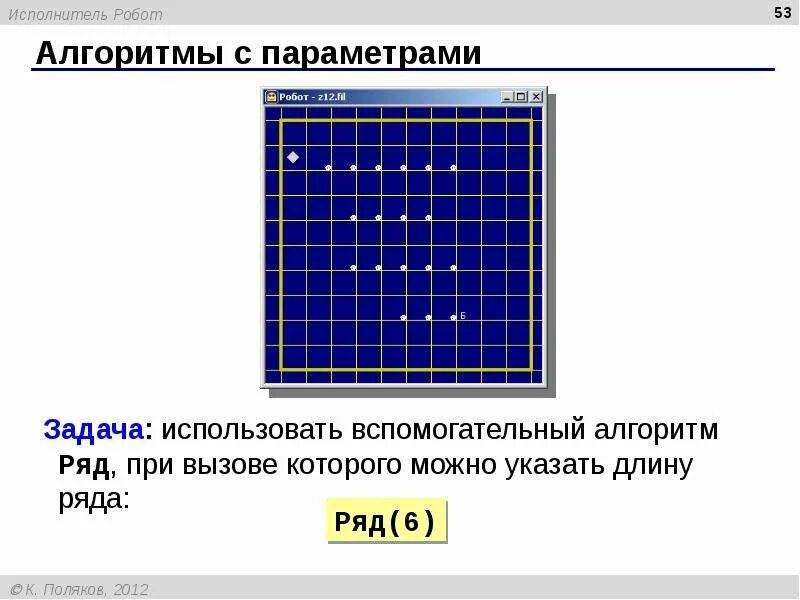 Исполнитель Робот

53

Алгоритмы с параметрами

Робот - z12.fil

Б

Задача: использовать вспомогательный алгоритм Ряд, при вызове которого можно указать длину ряда:

Ряд(6)

© К. Поляков, 2012